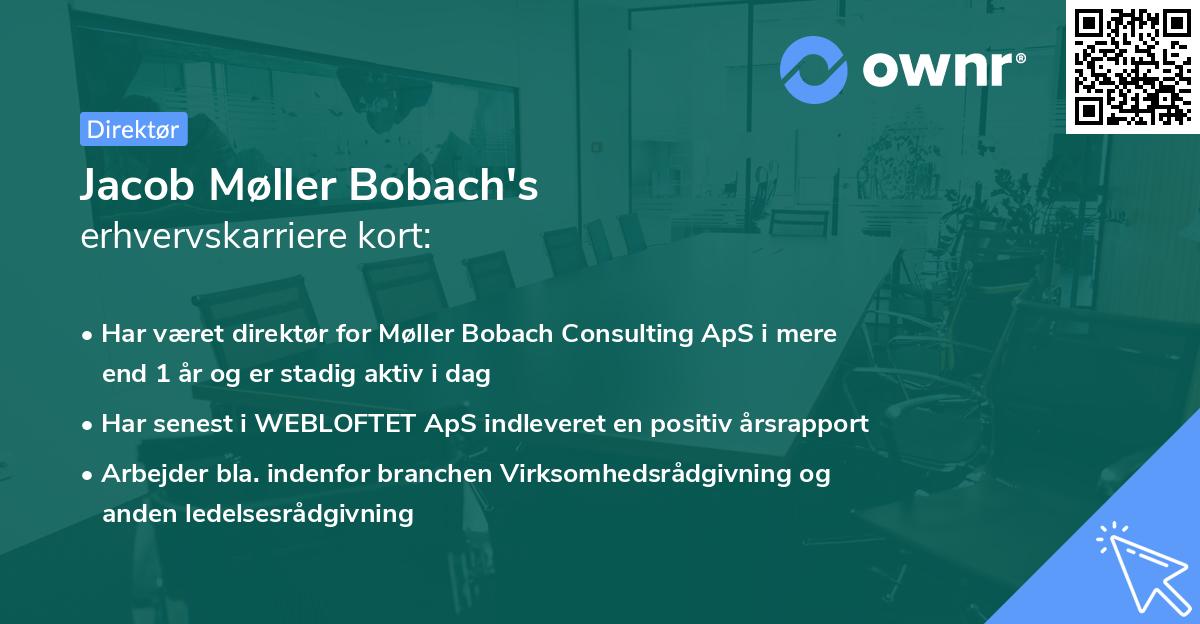 ownr®

Direktør

Jacob Møller Bobach's
erhvervskarriere kort:

• Har været direktør for Møller Bobach Consulting ApS i mere end 1 år og er stadig aktiv i dag

• Har senest i WEBLOFTET ApS indleveret en positiv årsrapport

• Arbejder bla. indenfor branchen Virksomhedsrådgivning og anden ledelsesrådgivning